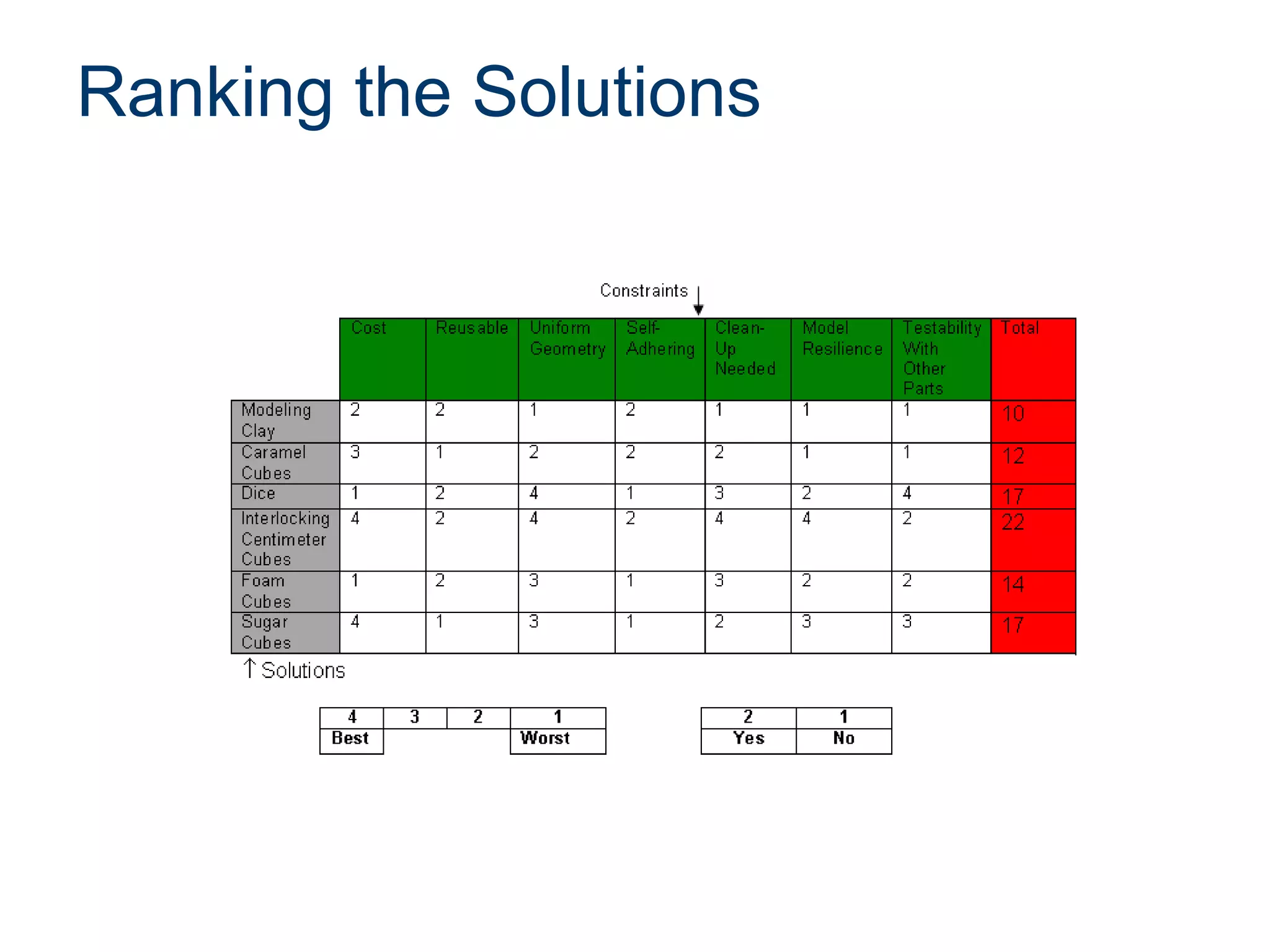 Ranking the Solutions

Constraints ↓

| | Cost | Reusable | Uniform Geometry | Self-Adhering | Clean-Up Needed | Model Resilience | Testability With Other Parts | Total |
|---|---|---|---|---|---|---|---|---|
| Modeling Clay | 2 | 2 | 1 | 2 | 1 | 1 | 1 | 10 |
| Caramel Cubes | 3 | 1 | 2 | 2 | 2 | 1 | 1 | 12 |
| Dice | 1 | 2 | 4 | 1 | 3 | 2 | 4 | 17 |
| Interlocking Centimeter Cubes | 4 | 2 | 4 | 2 | 4 | 4 | 2 | 22 |
| Foam Cubes | 1 | 2 | 3 | 1 | 3 | 2 | 2 | 14 |
| Sugar Cubes | 4 | 1 | 3 | 1 | 2 | 3 | 3 | 17 |

↑ Solutions

| 4 | 3 | 2 | 1 |
|---|---|---|---|
| Best | | | Worst |

| 2 | 1 |
|---|---|
| Yes | No |